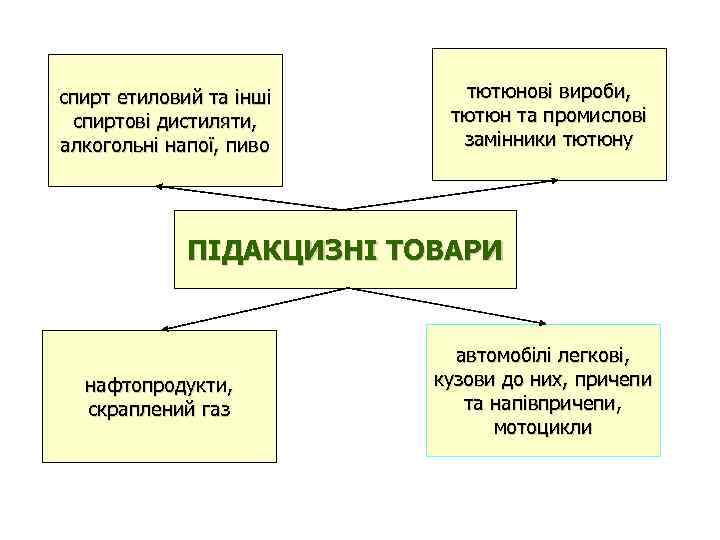 спирт етиловий та інші спиртові дистиляти, алкогольні напої, пиво

тютюнові вироби, тютюн та промислові замінники тютюну

ПІДАКЦИЗНІ ТОВАРИ

нафтопродукти, скраплений газ

автомобілі легкові, кузови до них, причепи та напівпричепи, мотоцикли